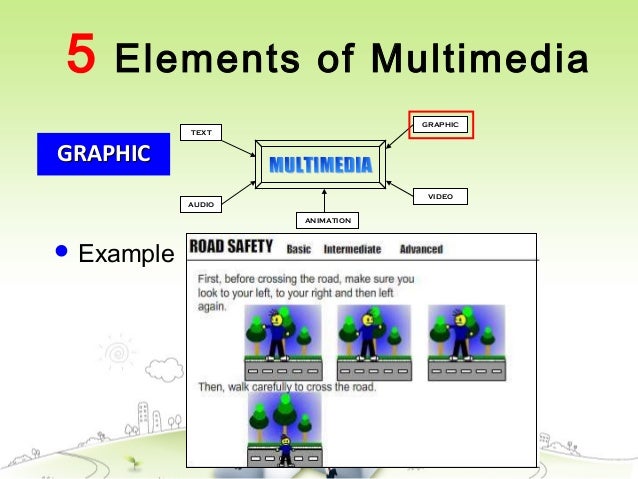 5 Elements of Multimedia

GRAPHIC

TEXT

GRAPHIC

MULTIMEDIA

AUDIO

VIDEO

ANIMATION

• Example

ROAD SAFETY Basic Intermediate Advanced

First, before crossing the road, make sure you look to your left, to your right and then left again.

Then, walk carefully to cross the road.